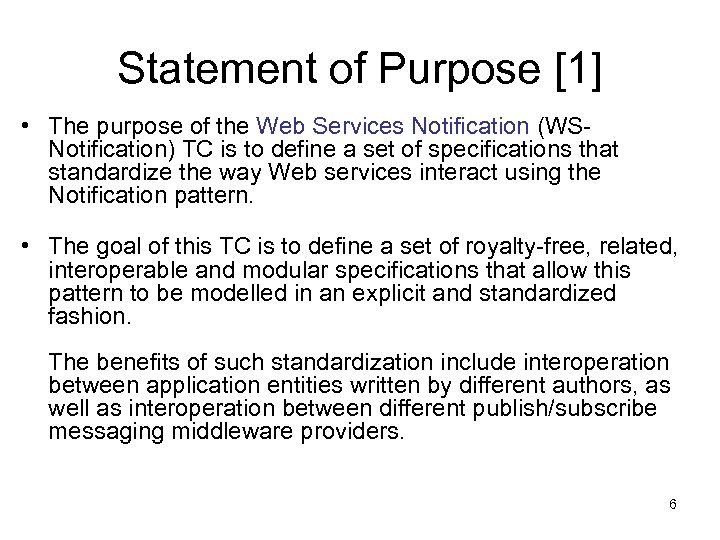 Statement of Purpose [1]

• The purpose of the Web Services Notification (WS-Notification) TC is to define a set of specifications that standardize the way Web services interact using the Notification pattern.

• The goal of this TC is to define a set of royalty-free, related, interoperable and modular specifications that allow this pattern to be modelled in an explicit and standardized fashion.

The benefits of such standardization include interoperation between application entities written by different authors, as well as interoperation between different publish/subscribe messaging middleware providers.

6